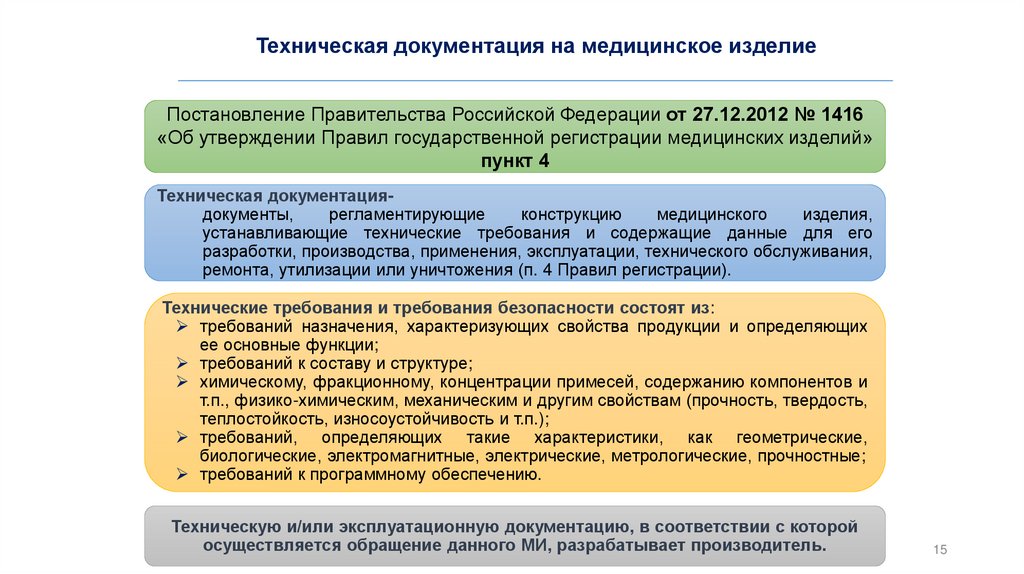 Техническая документация на медицинское изделие

Постановление Правительства Российской Федерации от 27.12.2012 № 1416 «Об утверждении Правил государственной регистрации медицинских изделий» пункт 4

Техническая документация-
документы, регламентирующие конструкцию медицинского изделия, устанавливающие технические требования и содержащие данные для его разработки, производства, применения, эксплуатации, технического обслуживания, ремонта, утилизации или уничтожения (п. 4 Правил регистрации).

Технические требования и требования безопасности состоят из:
➢ требований назначения, характеризующих свойства продукции и определяющих ее основные функции;
➢ требований к составу и структуре;
➢ химическому, фракционному, концентрации примесей, содержанию компонентов и т.п., физико-химическим, механическим и другим свойствам (прочность, твердость, теплостойкость, износоустойчивость и т.п.);
➢ требований, определяющих такие характеристики, как геометрические, биологические, электромагнитные, электрические, метрологические, прочностные;
➢ требований к программному обеспечению.

Техническую и/или эксплуатационную документацию, в соответствии с которой осуществляется обращение данного МИ, разрабатывает производитель.

15